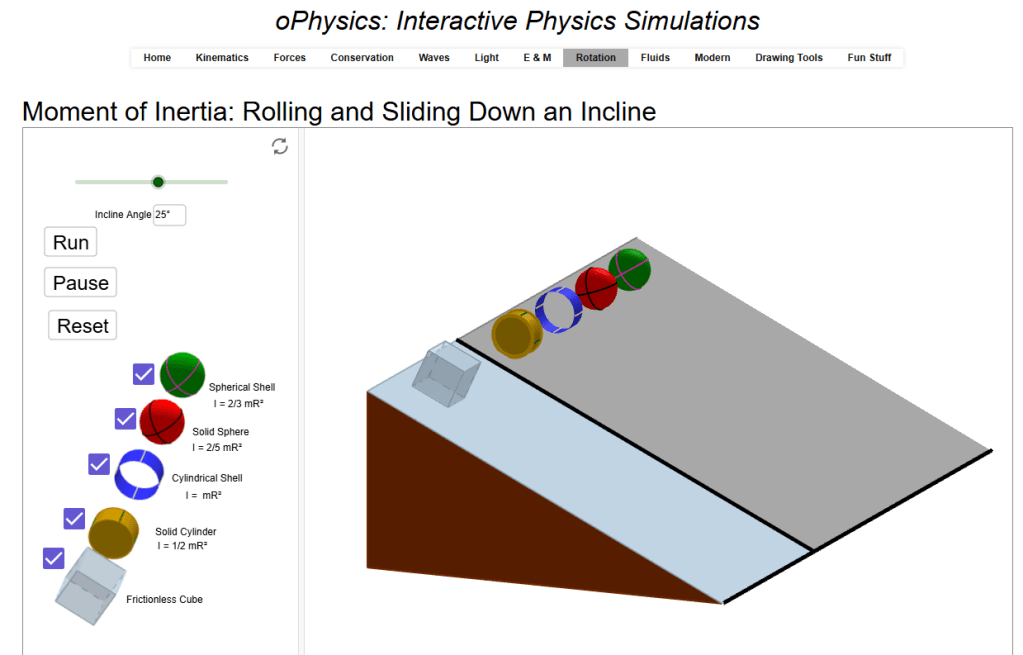 oPhysics: Interactive Physics Simulations

Home Kinematics Forces Conservation Waves Light E & M Rotation Fluids Modern Drawing Tools Fun Stuff

Moment of Inertia: Rolling and Sliding Down an Incline

Incline Angle 25°

Run

Pause

Reset

Spherical Shell
I = 2/3 mR²

Solid Sphere
I = 2/5 mR²

Cylindrical Shell
I = mR²

Solid Cylinder
I = 1/2 mR²

Frictionless Cube